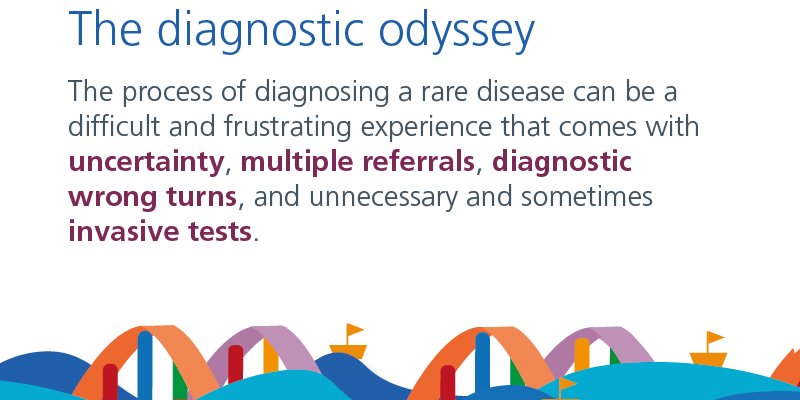 The diagnostic odyssey

The process of diagnosing a rare disease can be a difficult and frustrating experience that comes with uncertainty, multiple referrals, diagnostic wrong turns, and unnecessary and sometimes invasive tests.